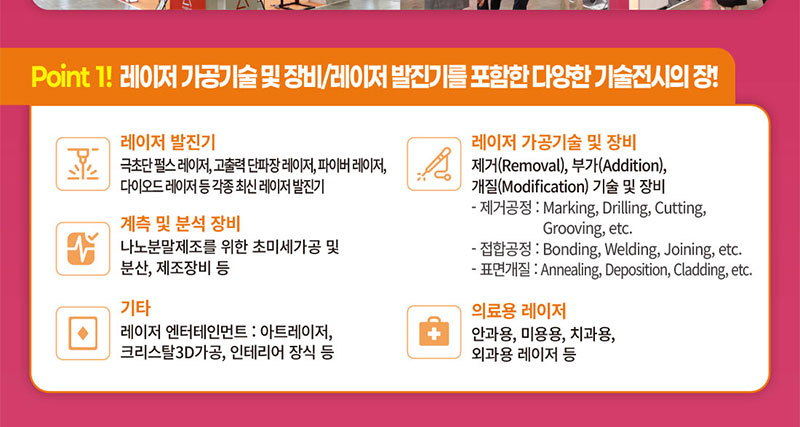 Point 1! 레이저 가공기술 및 장비/레이저 발진기를 포함한 다양한 기술전시의 장!

레이저 발진기
극초단 펄스 레이저, 고출력 단파장 레이저, 파이버 레이저, 다이오드 레이저 등 각종 최신 레이저 발진기

계측 및 분석 장비
나노분말제조를 위한 초미세가공 및 분산, 제조장비 등

기타
레이저 엔터테인먼트 : 아트레이저, 크리스탈3D가공, 인테리어 장식 등

레이저 가공기술 및 장비
제거(Removal), 부가(Addition), 개질(Modification) 기술 및 장비
- 제거공정 : Marking, Drilling, Cutting, Grooving, etc.
- 접합공정 : Bonding, Welding, Joining, etc.
- 표면개질 : Annealing, Deposition, Cladding, etc.

의료용 레이저
안과용, 미용용, 치과용, 외과용 레이저 등